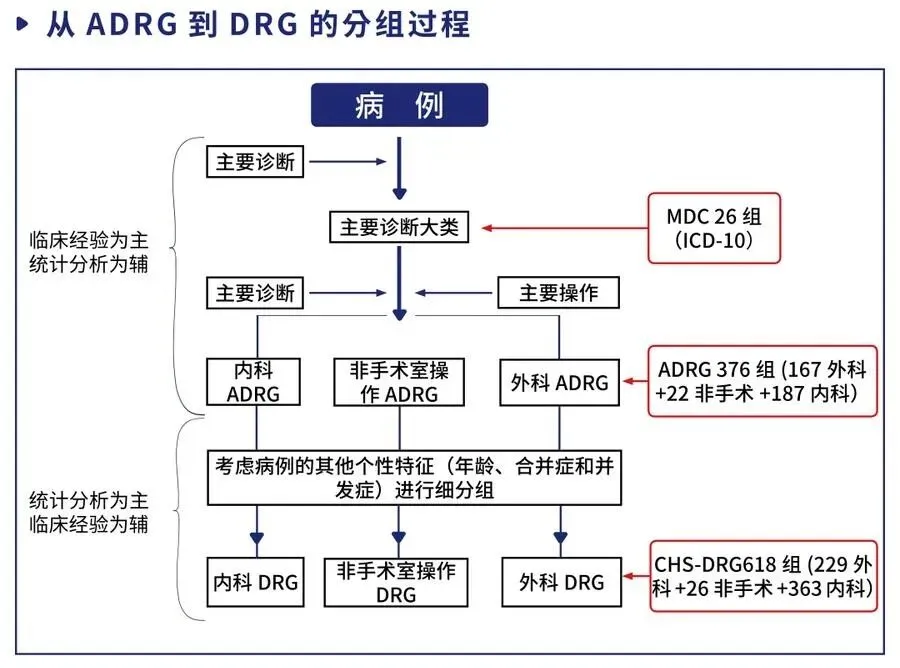 从 ADRG 到 DRG 的分组过程

病 例

临床经验为主
统计分析为辅

主要诊断

主要诊断大类

MDC 26 组
（ICD-10）

主要诊断

主要操作

内科
ADRG

非手术室操作 ADRG

外科 ADRG

ADRG 376 组 (167 外科 +22 非手术 +187 内科)

统计分析为主
临床经验为辅

考虑病例的其他个性特征（年龄、合并症和并发症）进行细分组

内科 DRG

非手术室操作 DRG

外科 DRG

CHS-DRG618 组 (229 外科 +26 非手术 +363 内科)